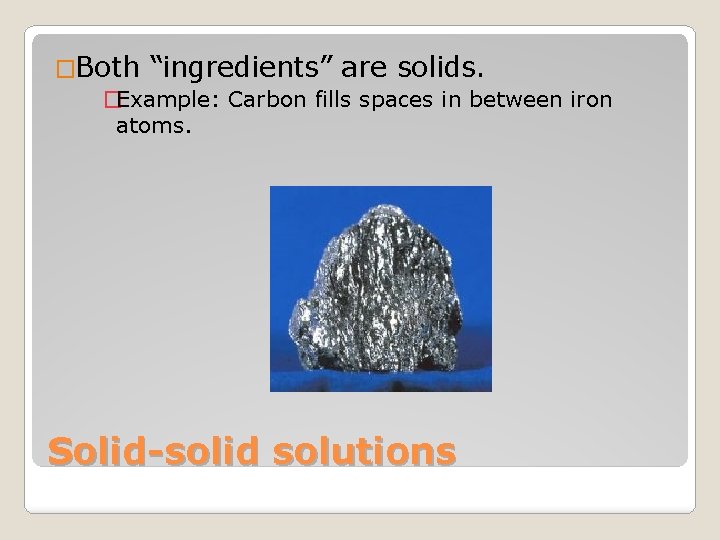 □Both “ingredients” are solids.

□Example: Carbon fills spaces in between iron atoms.

Solid-solid solutions